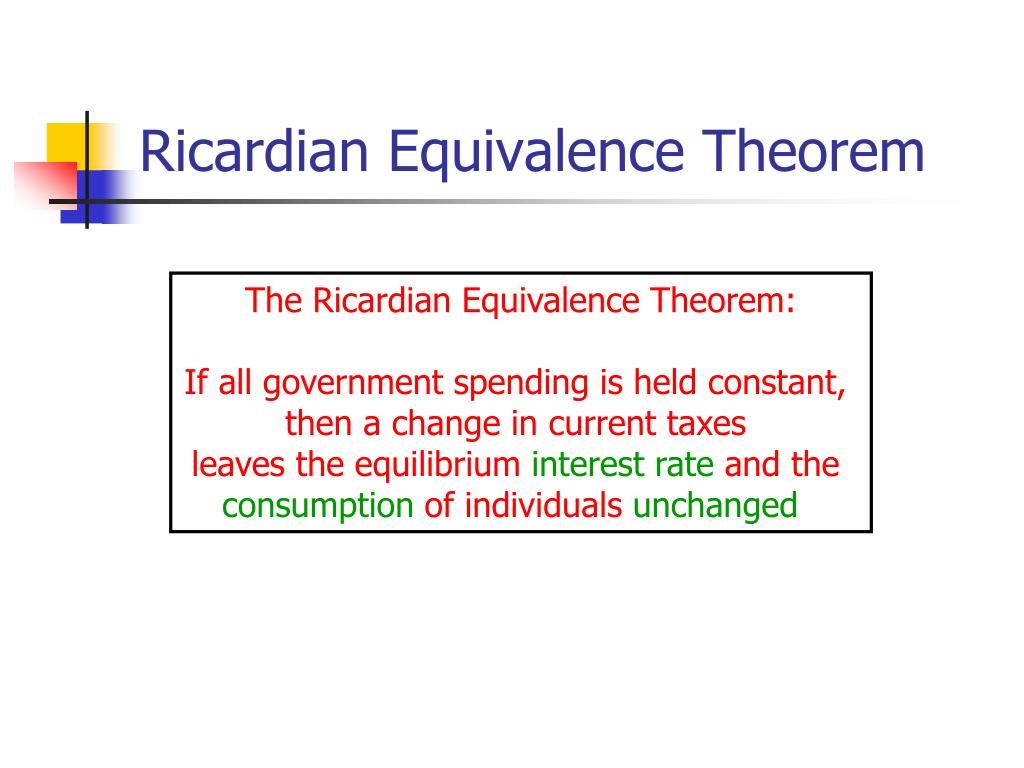 Ricardian Equivalence Theorem

The Ricardian Equivalence Theorem:

If all government spending is held constant, then a change in current taxes leaves the equilibrium interest rate and the consumption of individuals unchanged